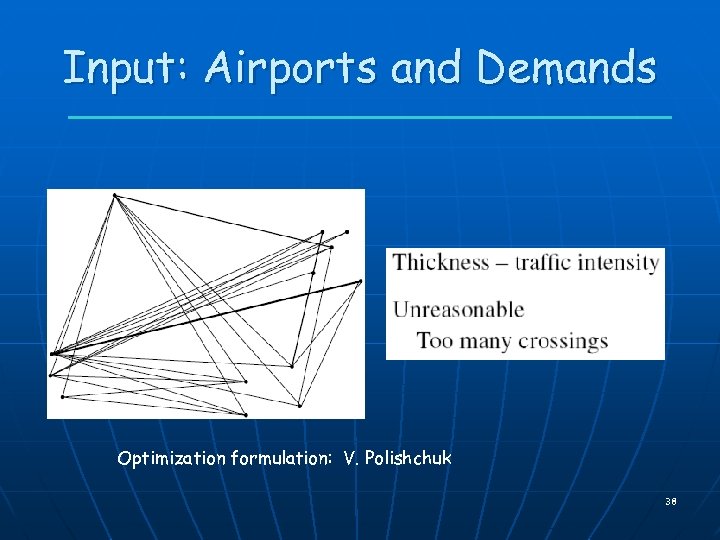 Input: Airports and Demands

Thickness – traffic intensity

Unreasonable

Too many crossings

Optimization formulation: V. Polishchuk

38